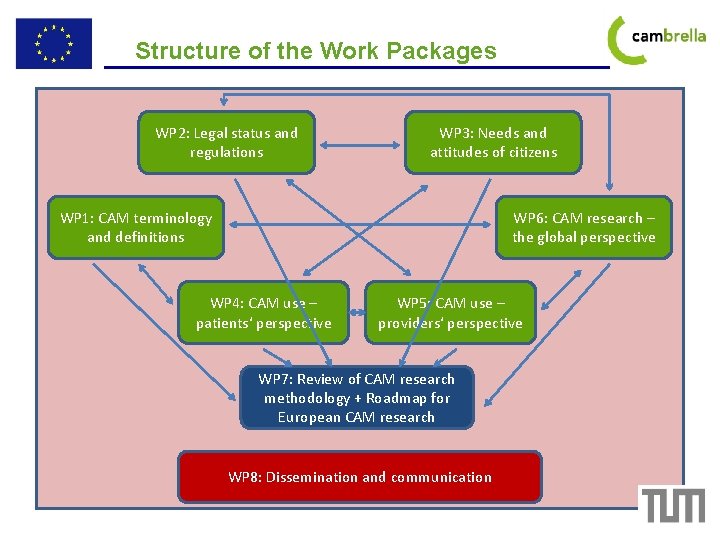 Structure of the Work Packages

cambrella

WP2: Legal status and regulations

WP3: Needs and attitudes of citizens

WP1: CAM terminology and definitions

WP6: CAM research – the global perspective

WP4: CAM use – patients' perspective

WP5: CAM use – providers' perspective

WP7: Review of CAM research methodology + Roadmap for European CAM research

WP8: Dissemination and communication

TUM